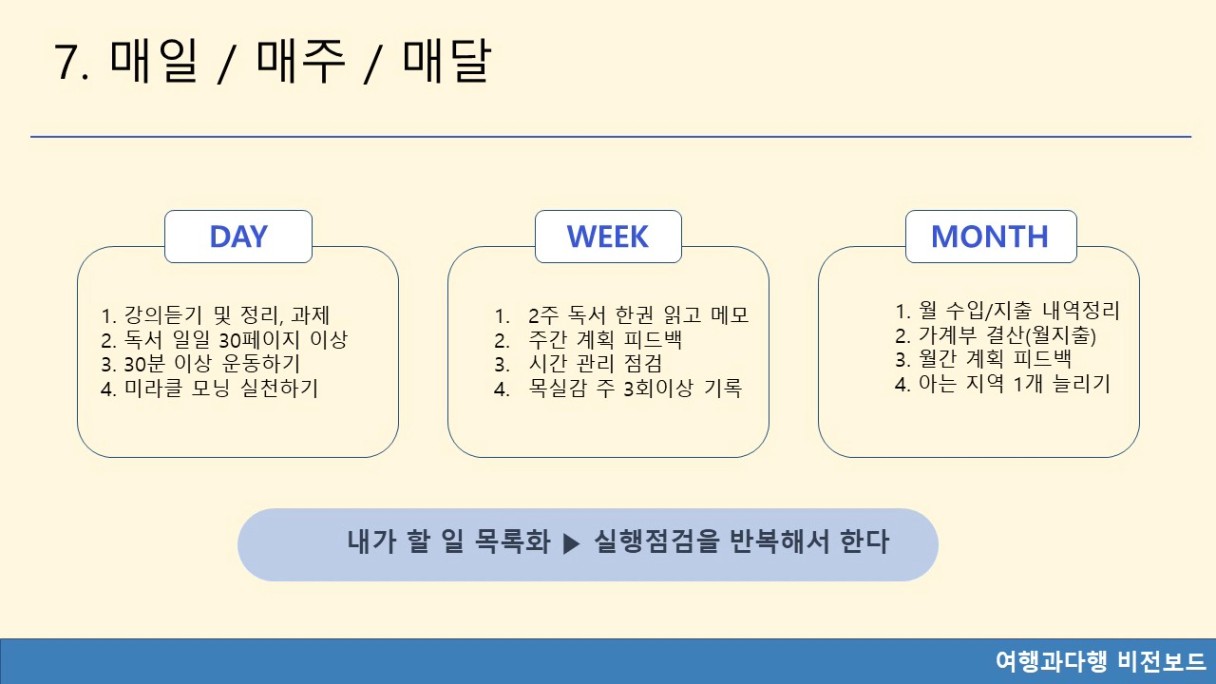 7. 매일 / 매주 / 매달

DAY

1. 강의듣기 및 정리, 과제
2. 독서 일일 30페이지 이상
3. 30분 이상 운동하기
4. 미라클 모닝 실천하기

WEEK

1. 2주 독서 한권 읽고 메모
2. 주간 계획 피드백
3. 시간 관리 점검
4. 목실감 주 3회이상 기록

MONTH

1. 월 수입/지출 내역정리
2. 가계부 결산(월지출)
3. 월간 계획 피드백
4. 아는 지역 1개 늘리기

내가 할 일 목록화 ▶ 실행점검을 반복해서 한다

여행과다행 비전보드